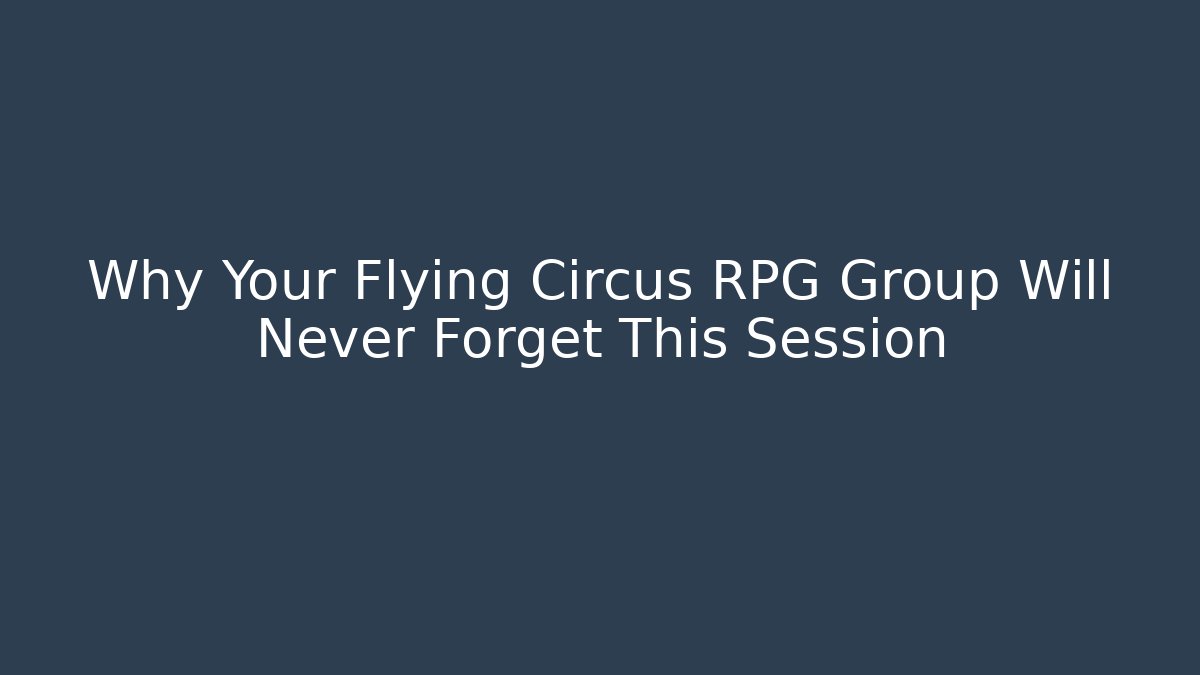 Why Your Flying Circus RPG Group Will Never Forget This Session